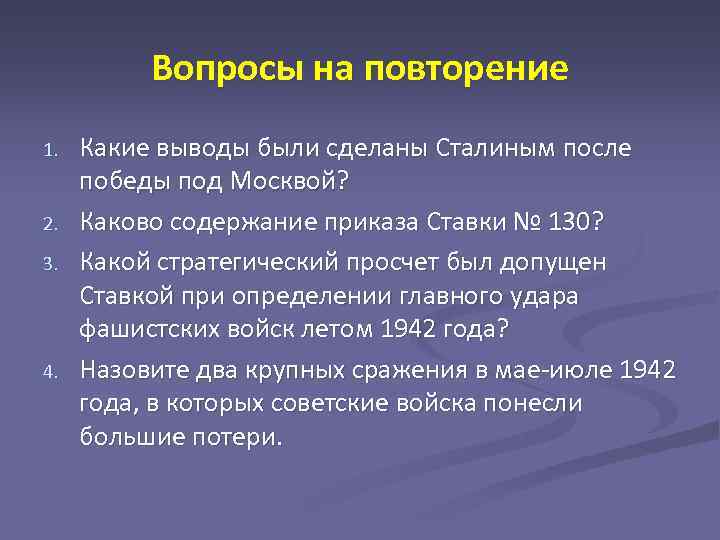 Вопросы на повторение

1. Какие выводы были сделаны Сталиным после победы под Москвой?
2. Каково содержание приказа Ставки № 130?
3. Какой стратегический просчет был допущен Ставкой при определении главного удара фашистских войск летом 1942 года?
4. Назовите два крупных сражения в мае-июле 1942 года, в которых советские войска понесли большие потери.